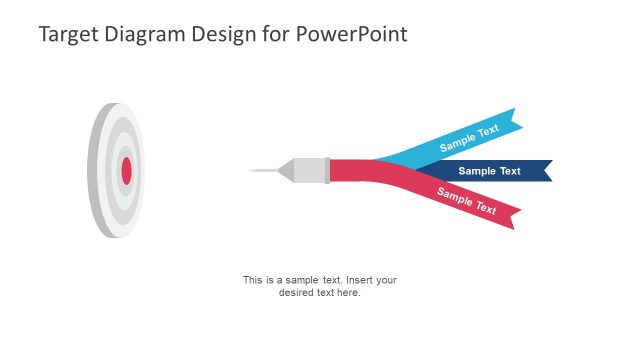 Target Diagram Design for PowerPoint

Sample Text

Sample Text

Sample Text

This is a sample text. Insert your desired text here.